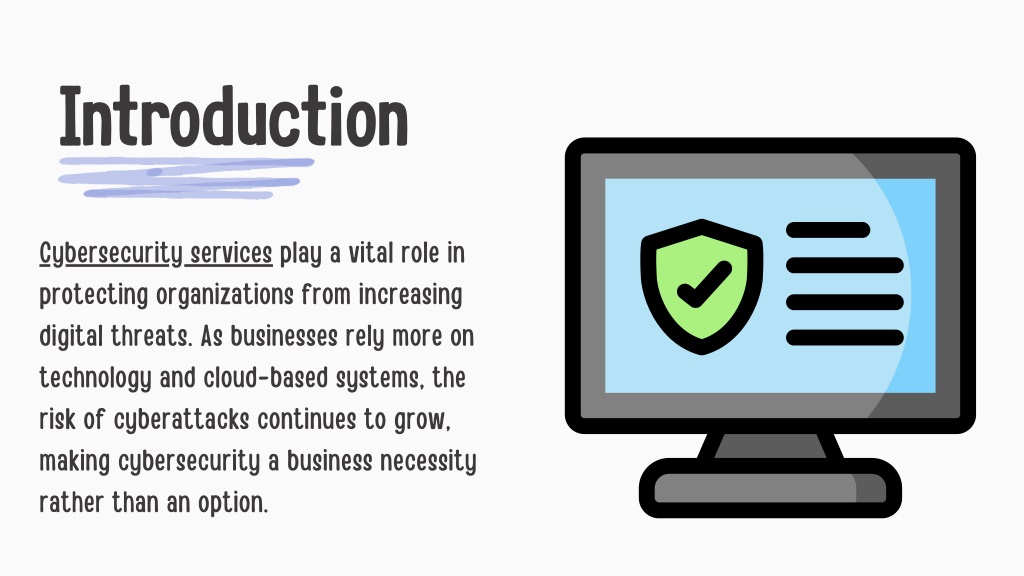 Introduction

Cybersecurity services play a vital role in protecting organizations from increasing digital threats. As businesses rely more on technology and cloud-based systems, the risk of cyberattacks continues to grow, making cybersecurity a business necessity rather than an option.